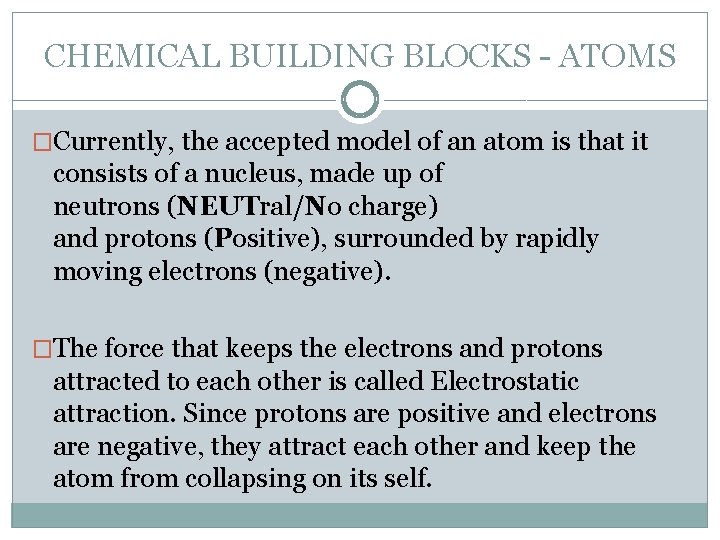 CHEMICAL BUILDING BLOCKS - ATOMS

□Currently, the accepted model of an atom is that it consists of a nucleus, made up of neutrons (NEUTral/No charge) and protons (Positive), surrounded by rapidly moving electrons (negative).

□The force that keeps the electrons and protons attracted to each other is called Electrostatic attraction. Since protons are positive and electrons are negative, they attract each other and keep the atom from collapsing on its self.